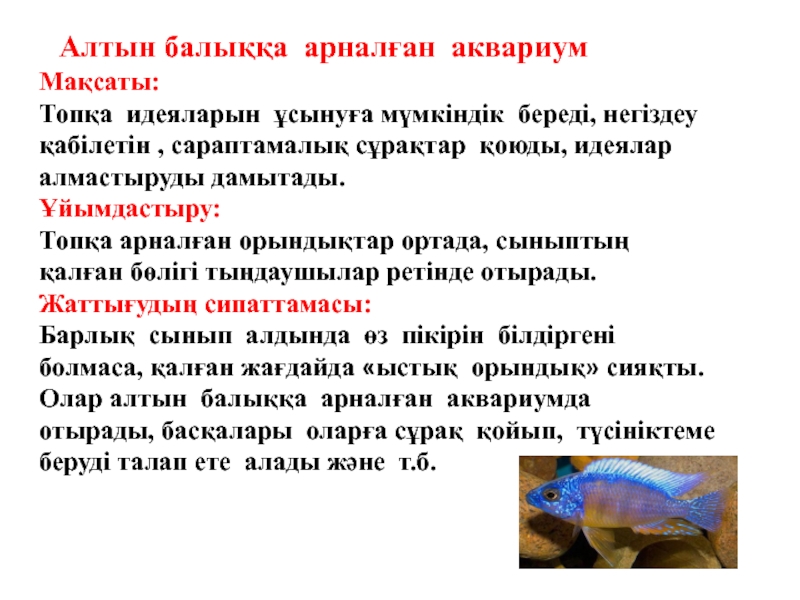 Алтын балыққа арналған аквариум

Мақсаты:

Топқа идеяларын ұсынуға мүмкіндік береді, негіздеу қабілетін , сараптамалық сұрақтар қоюды, идеялар алмастыруды дамытады.

Ұйымдастыру:

Топқа арналған орындықтар ортада, сыныптың қалған бөлігі тыңдаушылар ретінде отырады.

Жаттығудың сипаттамасы:

Барлық сынып алдында өз пікірін білдіргені болмаса, қалған жағдайда «ыстық орындық» сияқты. Олар алтын балыққа арналған аквариумда отырады, басқалары оларға сұрақ қойып, түсініктеме беруді талап ете алады және т.б.